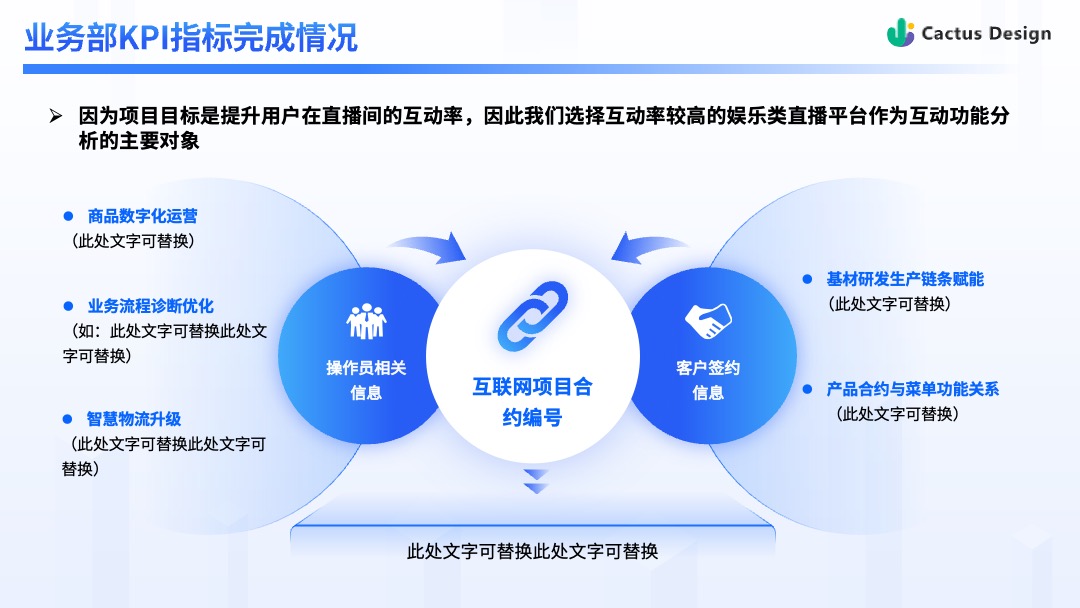 业务部KPI指标完成情况

Cactus Design

➢ 因为项目目标是提升用户在直播间的互动率，因此我们选择互动率较高的娱乐类直播平台作为互动功能分析的主要对象

● 商品数字化运营
（此处文字可替换）

● 业务流程诊断优化
（如：此处文字可替换此处文字可替换）

● 智慧物流升级
（此处文字可替换此处文字可替换）

操作员相关信息

互联网项目合约编号

客户签约信息

● 基材研发生产链条赋能
（此处文字可替换）

● 产品合约与菜单功能关系
（此处文字可替换）

此处文字可替换此处文字可替换